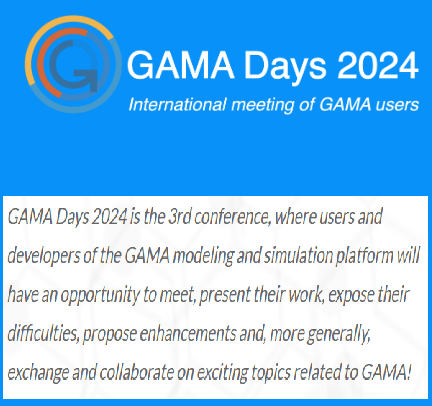 GAMA Days 2024
International meeting of GAMA users

GAMA Days 2024 is the 3rd conference, where users and developers of the GAMA modeling and simulation platform will have an opportunity to meet, present their work, expose their difficulties, propose enhancements and, more generally, exchange and collaborate on exciting topics related to GAMA!